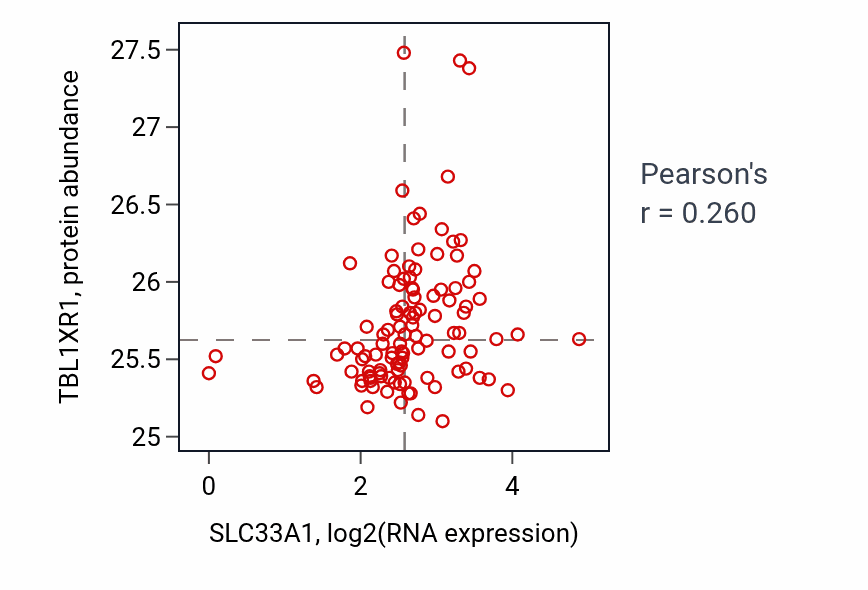 TBL1XR1, protein abundance

27.5
27
26.5
26
25.5
25

0
2
4

SLC33A1, log2(RNA expression)

Pearson's
r = 0.260